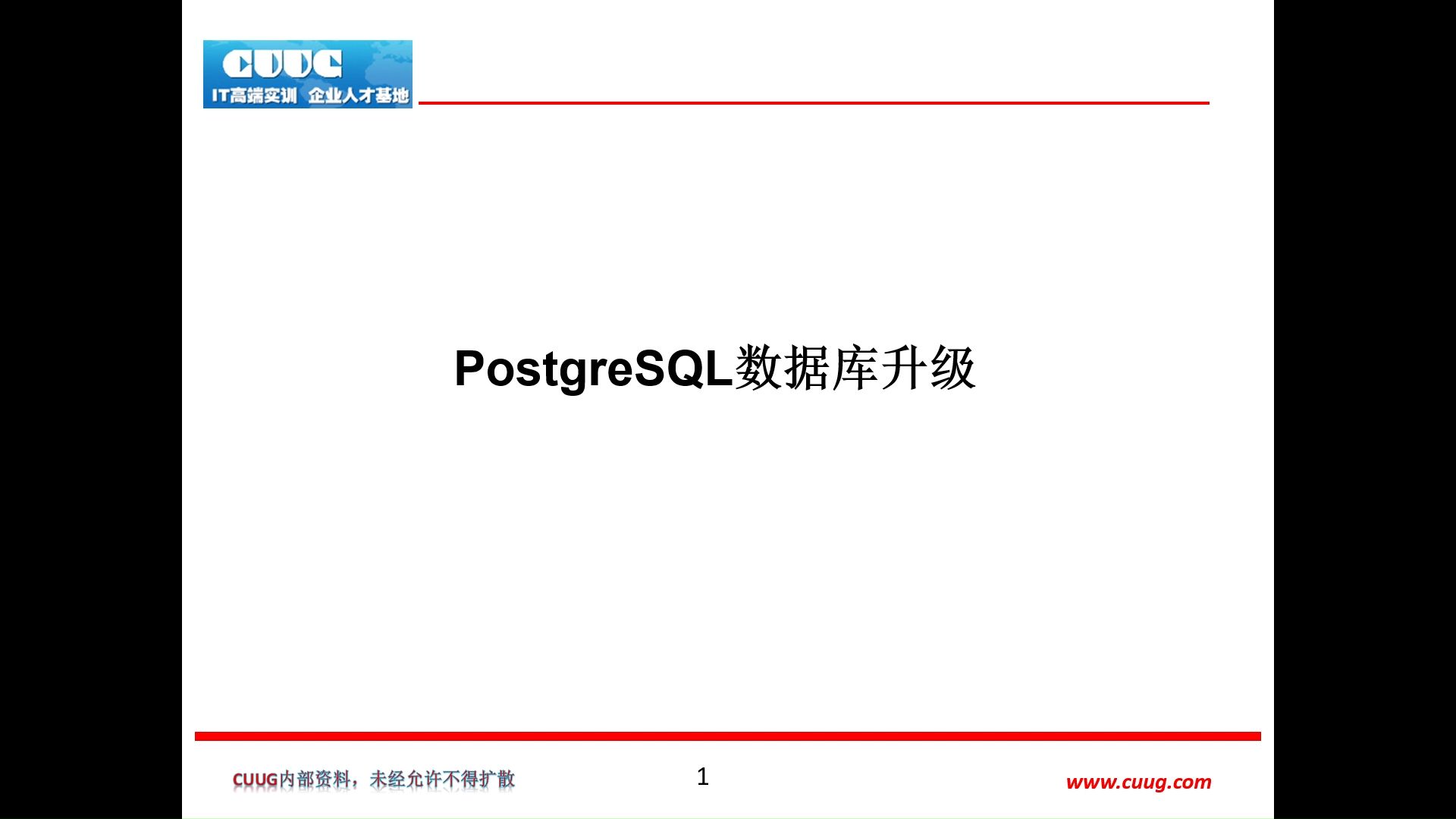 CUUG
IT高端实训 企业人才基地

PostgreSQL数据库升级

CUUG内部资料，未经允许不得扩散

1

www.cuug.com